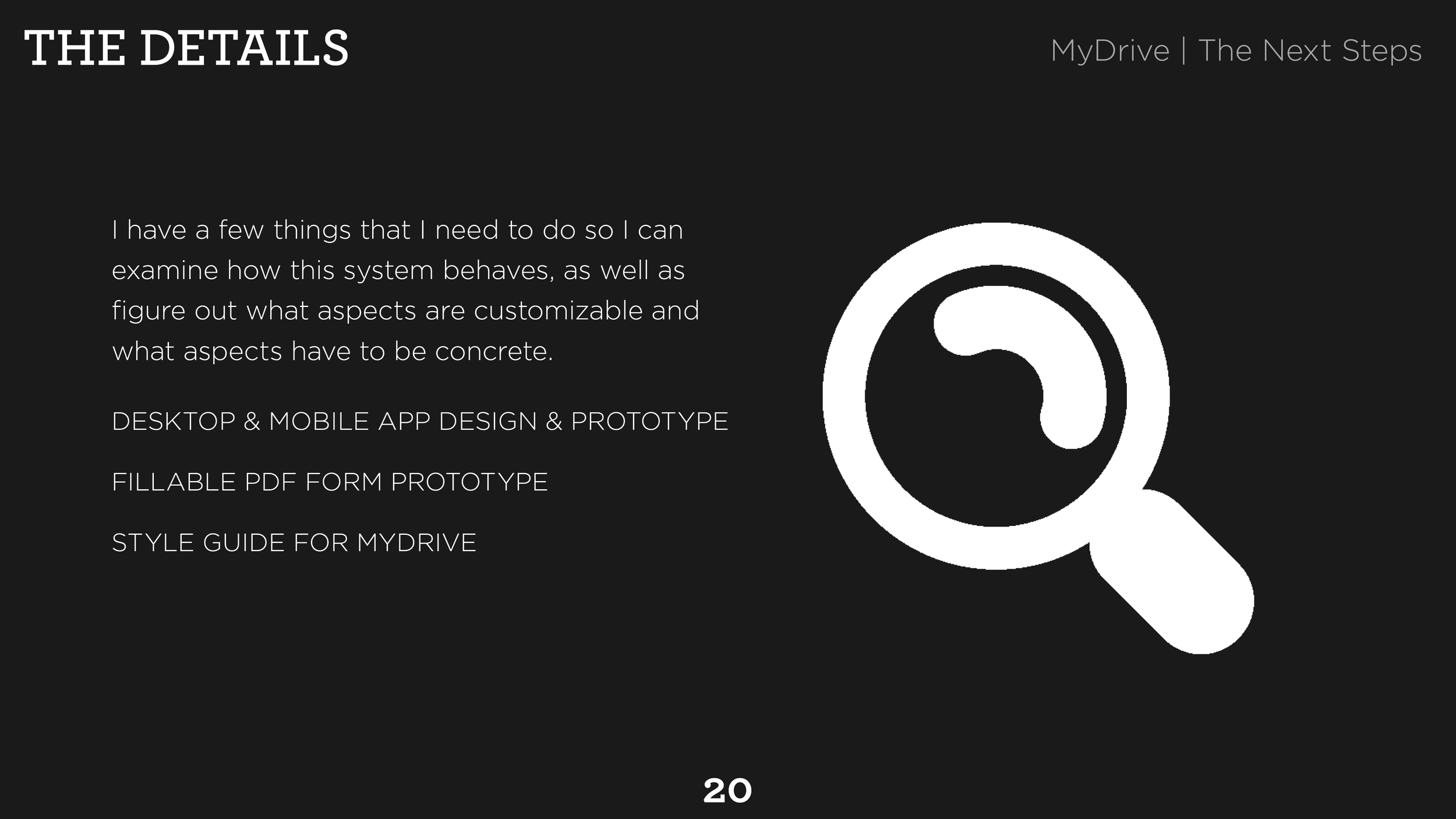 THE DETAILS

MyDrive | The Next Steps

I have a few things that I need to do so I can examine how this system behaves, as well as figure out what aspects are customizable and what aspects have to be concrete.

DESKTOP & MOBILE APP DESIGN & PROTOTYPE

FILLABLE PDF FORM PROTOTYPE

STYLE GUIDE FOR MYDRIVE

20